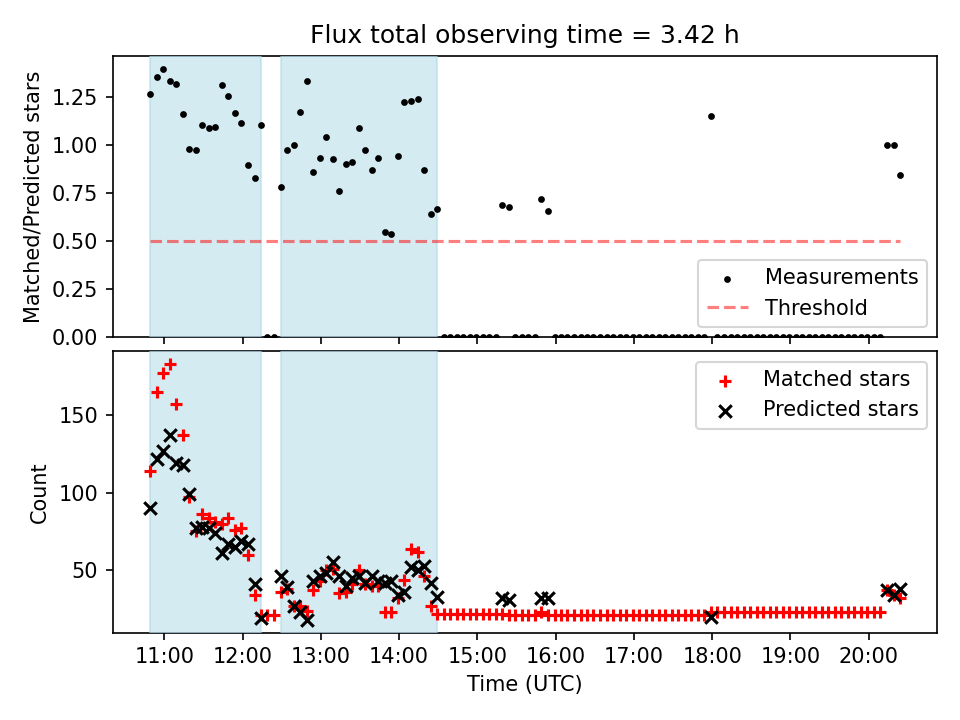 Flux total observing time = 3.42 h

Matched/Predicted stars

1.25
1.00
0.75
0.50
0.25
0.00

Measurements
Threshold

Count

150
100
50

Matched stars
Predicted stars

11:00 12:00 13:00 14:00 15:00 16:00 17:00 18:00 19:00 20:00
Time (UTC)